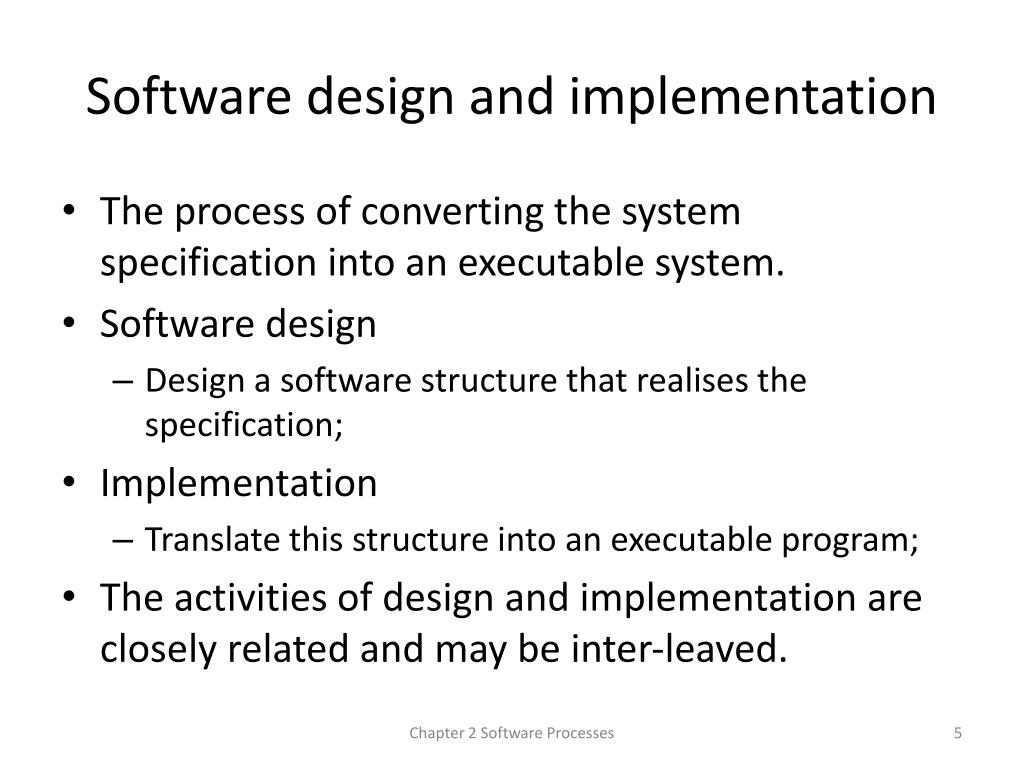 Software design and implementation

• The process of converting the system specification into an executable system.
• Software design
– Design a software structure that realises the specification;
• Implementation
– Translate this structure into an executable program;
• The activities of design and implementation are closely related and may be inter-leaved.

Chapter 2 Software Processes

5